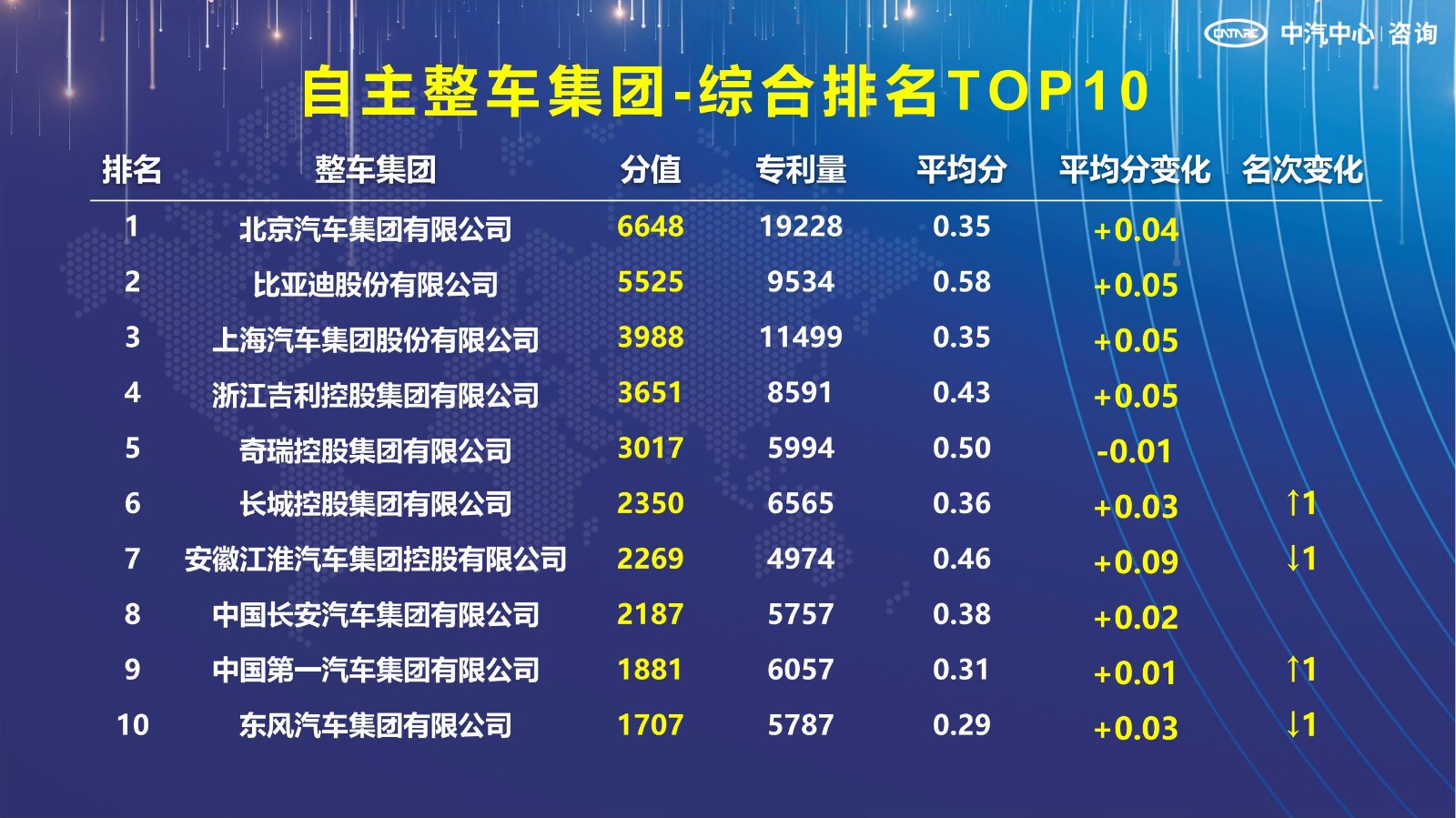 CATARC 中汽中心 | 咨询

自主整车集团-综合排名TOP10

| 排名 | 整车集团 | 分值 | 专利量 | 平均分 | 平均分变化 | 名次变化 |
|---|---|---|---|---|---|---|
| 1 | 北京汽车集团有限公司 | 6648 | 19228 | 0.35 | +0.04 | |
| 2 | 比亚迪股份有限公司 | 5525 | 9534 | 0.58 | +0.05 | |
| 3 | 上海汽车集团股份有限公司 | 3988 | 11499 | 0.35 | +0.05 | |
| 4 | 浙江吉利控股集团有限公司 | 3651 | 8591 | 0.43 | +0.05 | |
| 5 | 奇瑞控股集团有限公司 | 3017 | 5994 | 0.50 | -0.01 | |
| 6 | 长城控股集团有限公司 | 2350 | 6565 | 0.36 | +0.03 | ↑1 |
| 7 | 安徽江淮汽车集团控股有限公司 | 2269 | 4974 | 0.46 | +0.09 | ↓1 |
| 8 | 中国长安汽车集团有限公司 | 2187 | 5757 | 0.38 | +0.02 | |
| 9 | 中国第一汽车集团有限公司 | 1881 | 6057 | 0.31 | +0.01 | ↑1 |
| 10 | 东风汽车集团有限公司 | 1707 | 5787 | 0.29 | +0.03 | ↓1 |